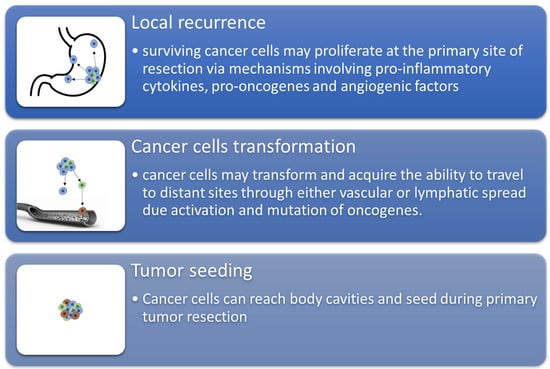 Local recurrence

• surviving cancer cells may proliferate at the primary site of resection via mechanisms involving pro-inflammatory cytokines, pro-oncogenes and angiogenic factors

Cancer cells transformation

• cancer cells may transform and acquire the ability to travel to distant sites through either vascular or lymphatic spread due activation and mutation of oncogenes.

Tumor seeding

• Cancer cells can reach body cavities and seed during primary tumor resection